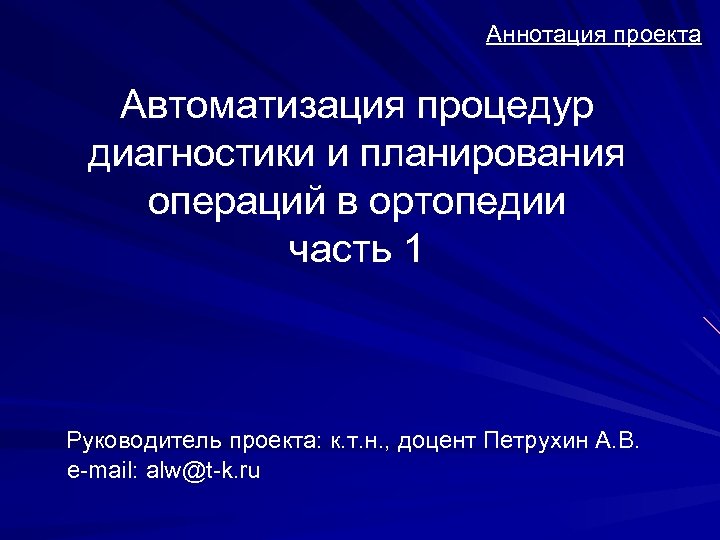 Аннотация проекта

Автоматизация процедур диагностики и планирования операций в ортопедии
часть 1

Руководитель проекта: к.т.н., доцент Петрухин А.В.
e-mail: alw@t-k.ru